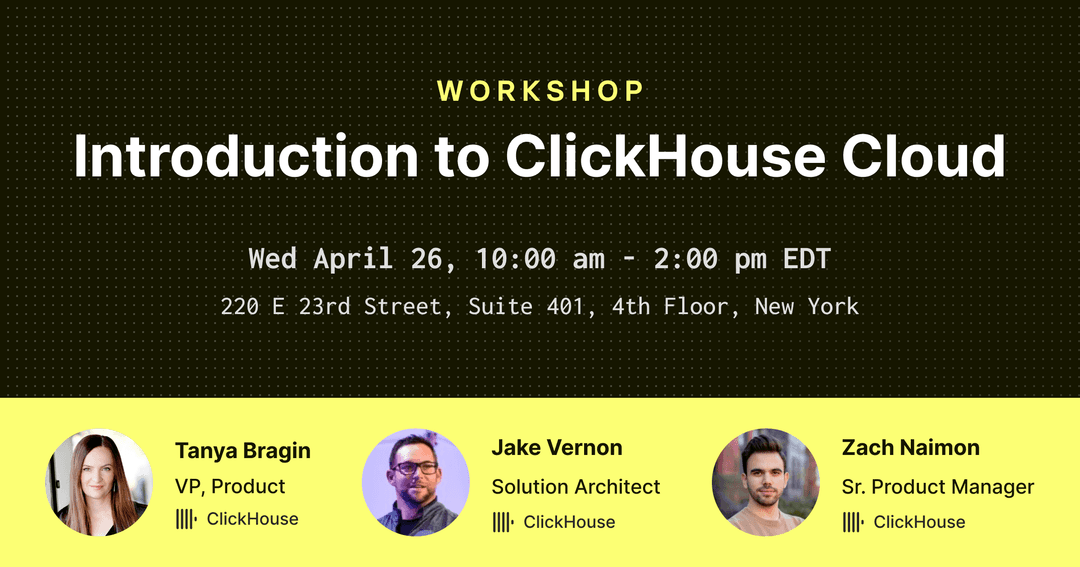 WORKSHOP
Introduction to ClickHouse Cloud

Wed April 26, 10:00 am - 2:00 pm EDT
220 E 23rd Street, Suite 401, 4th Floor, New York

Tanya Bragin
VP, Product
ClickHouse

Jake Vernon
Solution Architect
ClickHouse

Zach Naimon
Sr. Product Manager
ClickHouse